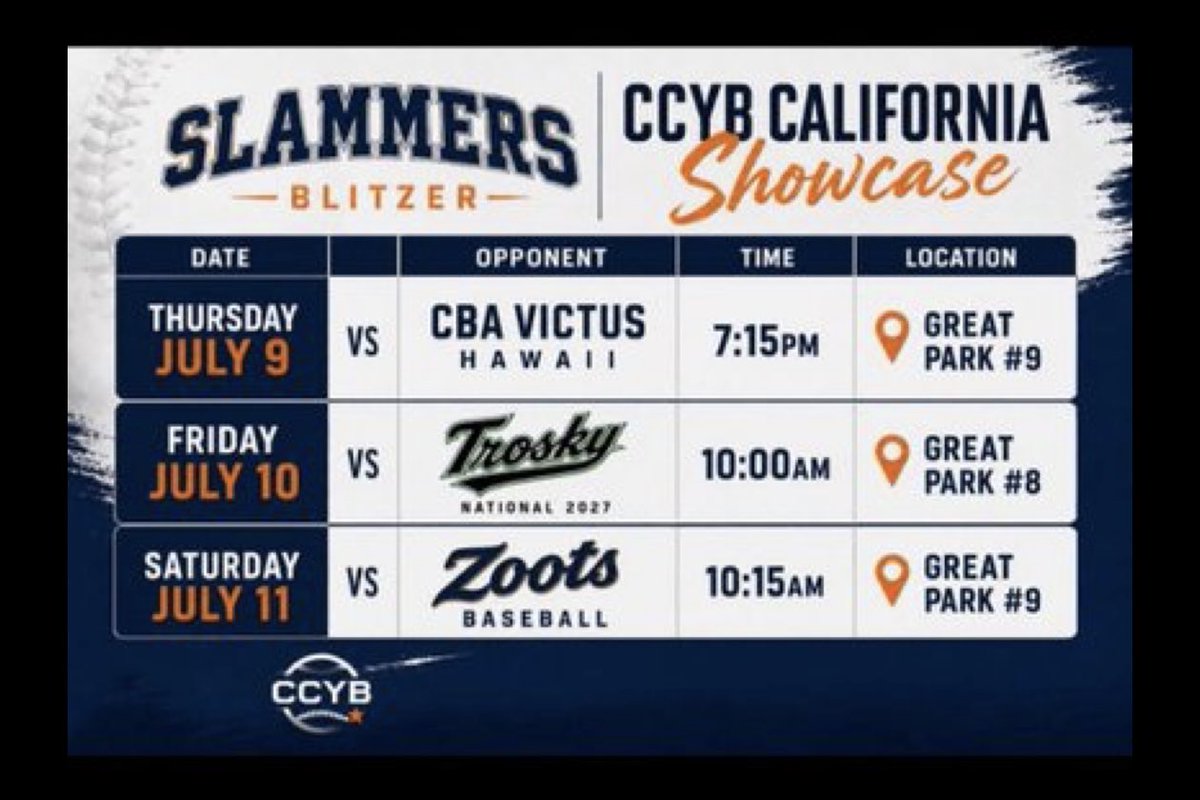 SLAMMERS
BLITZER

CCYB CALIFORNIA
Showcase

| DATE | | OPPONENT | TIME | LOCATION |
|---|---|---|---|---|
| THURSDAY JULY 9 | VS | CBA VICTUS HAWAII | 7:15PM | GREAT PARK #9 |
| FRIDAY JULY 10 | VS | Trosky NATIONAL 2027 | 10:00AM | GREAT PARK #8 |
| SATURDAY JULY 11 | VS | Zoots BASEBALL | 10:15AM | GREAT PARK #9 |

CCYB